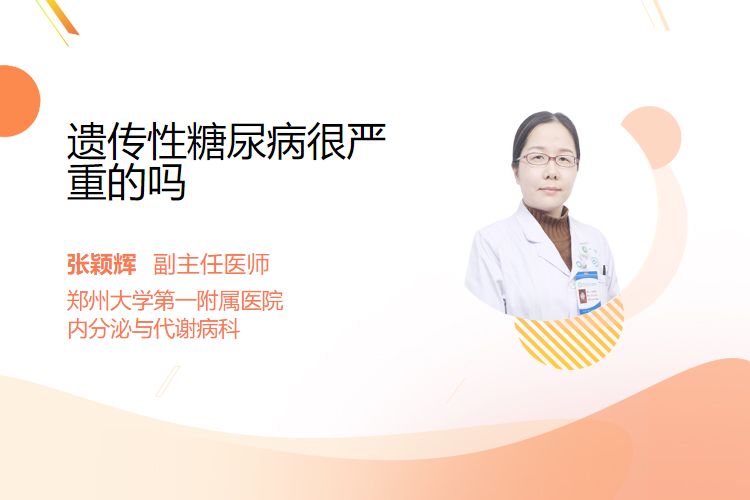 遗传性糖尿病很严重的吗

张颖辉 副主任医师

郑州大学第一附属医院
内分泌与代谢病科